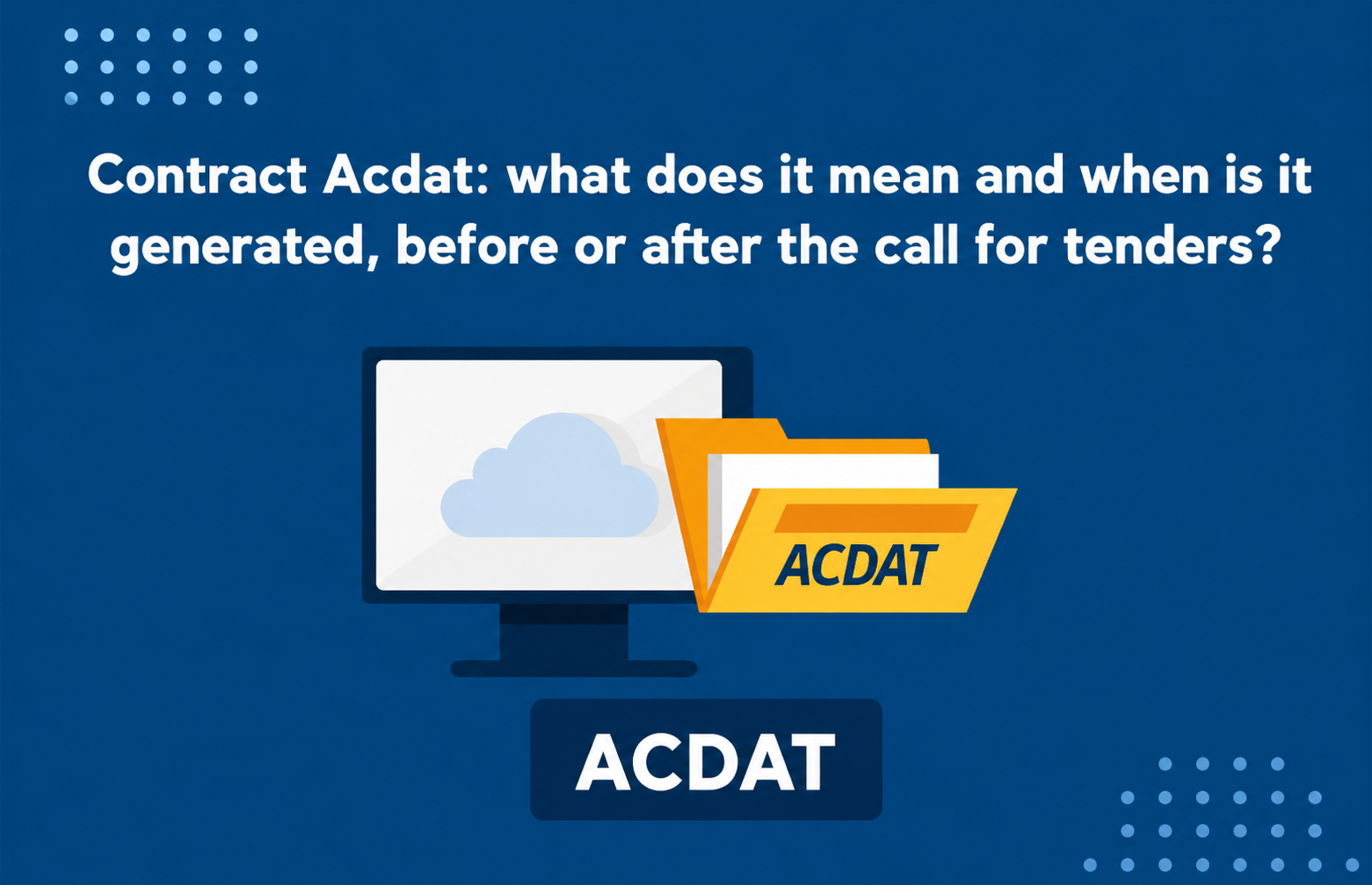 Contract Acdat: what does it mean and when is it generated, before or after the call for tenders?

ACDAT

ACDAT